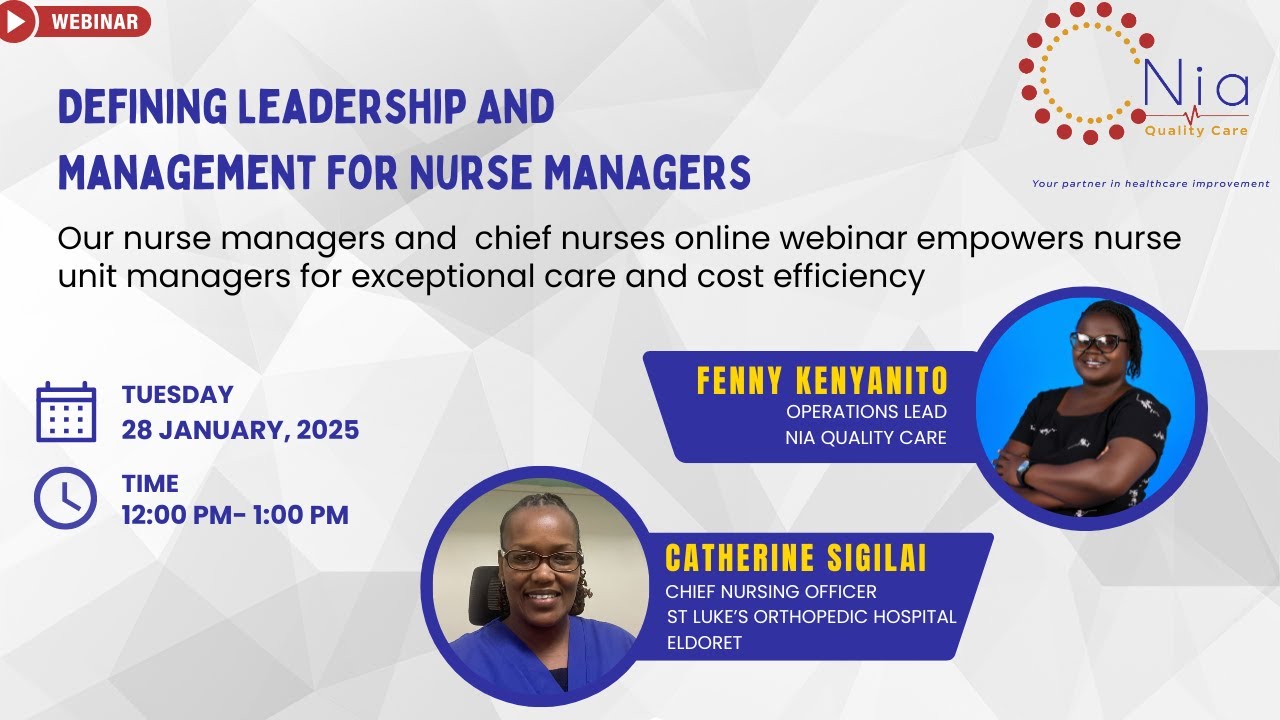 WEBINAR

Nia
Quality Care
Your partner in healthcare improvement

DEFINING LEADERSHIP AND MANAGEMENT FOR NURSE MANAGERS

Our nurse managers and chief nurses online webinar empowers nurse unit managers for exceptional care and cost efficiency

TUESDAY
28 JANUARY, 2025

TIME
12:00 PM- 1:00 PM

FENNY KENYANITO
OPERATIONS LEAD
NIA QUALITY CARE

CATHERINE SIGILAI
CHIEF NURSING OFFICER
ST LUKE'S ORTHOPEDIC HOSPITAL
ELDORET